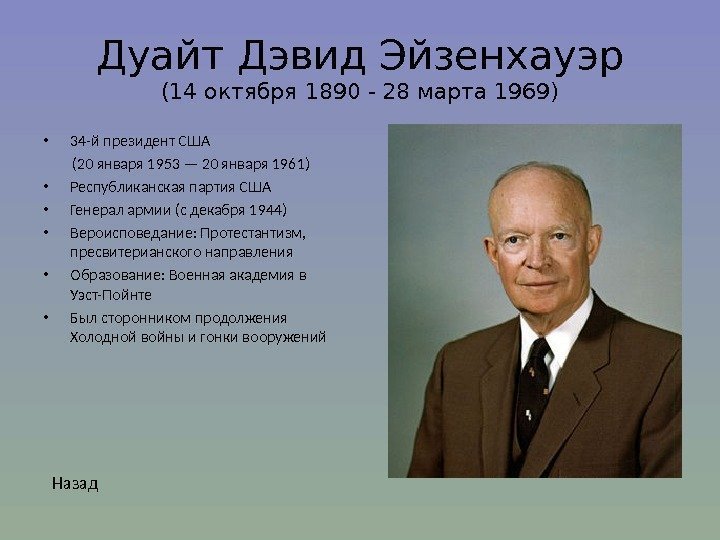 Дуайт Дэвид Эйзенхауэр
(14 октября 1890 - 28 марта 1969)

• 34-й президент США
(20 января 1953 — 20 января 1961)
• Республиканская партия США
• Генерал армии (с декабря 1944)
• Вероисповедание: Протестантизм, пресвитерианского направления
• Образование: Военная академия в Уэст-Пойнте
• Был сторонником продолжения Холодной войны и гонки вооружений

Назад